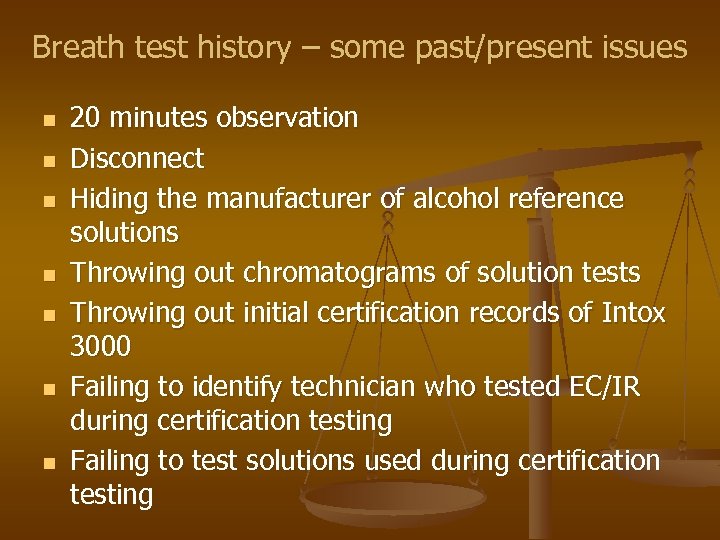 Breath test history – some past/present issues

- 20 minutes observation
- Disconnect
- Hiding the manufacturer of alcohol reference solutions
- Throwing out chromatograms of solution tests
- Throwing out initial certification records of Intox 3000
- Failing to identify technician who tested EC/IR during certification testing
- Failing to test solutions used during certification testing